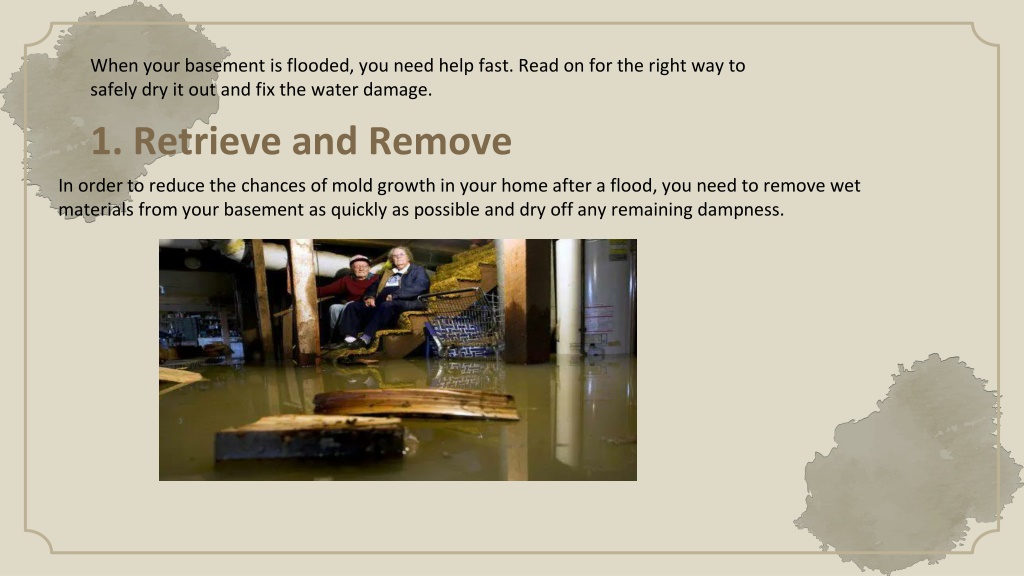 When your basement is flooded, you need help fast. Read on for the right way to safely dry it out and fix the water damage.

1. Retrieve and Remove

In order to reduce the chances of mold growth in your home after a flood, you need to remove wet materials from your basement as quickly as possible and dry off any remaining dampness.